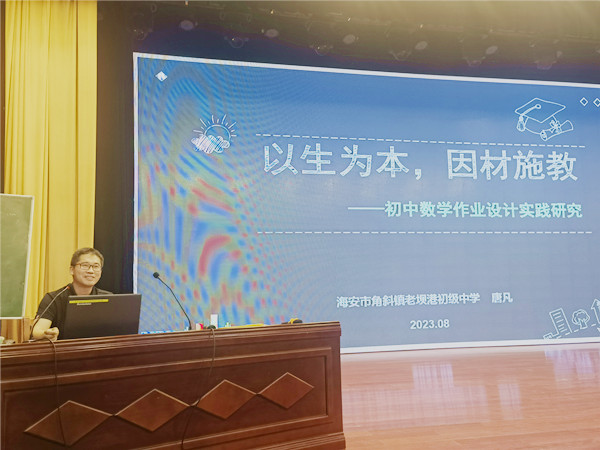 以生为本，因材施教

——初中数学作业设计实践研究

海安市角斜镇老坝港初级中学　唐凡

2023.08